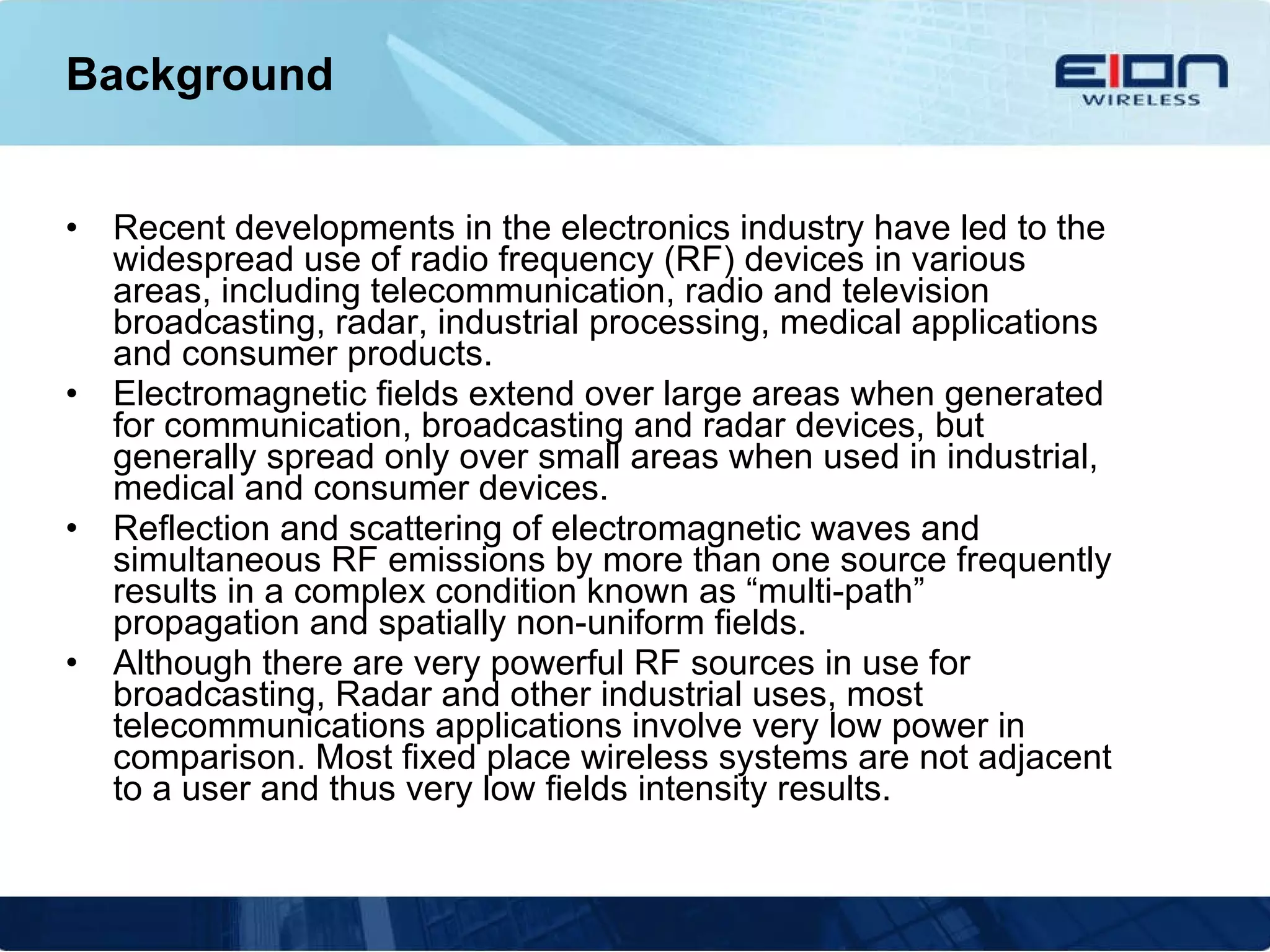 Background

EION
WIRELESS

• Recent developments in the electronics industry have led to the widespread use of radio frequency (RF) devices in various areas, including telecommunication, radio and television broadcasting, radar, industrial processing, medical applications and consumer products.
• Electromagnetic fields extend over large areas when generated for communication, broadcasting and radar devices, but generally spread only over small areas when used in industrial, medical and consumer devices.
• Reflection and scattering of electromagnetic waves and simultaneous RF emissions by more than one source frequently results in a complex condition known as “multi-path” propagation and spatially non-uniform fields.
• Although there are very powerful RF sources in use for broadcasting, Radar and other industrial uses, most telecommunications applications involve very low power in comparison. Most fixed place wireless systems are not adjacent to a user and thus very low fields intensity results.